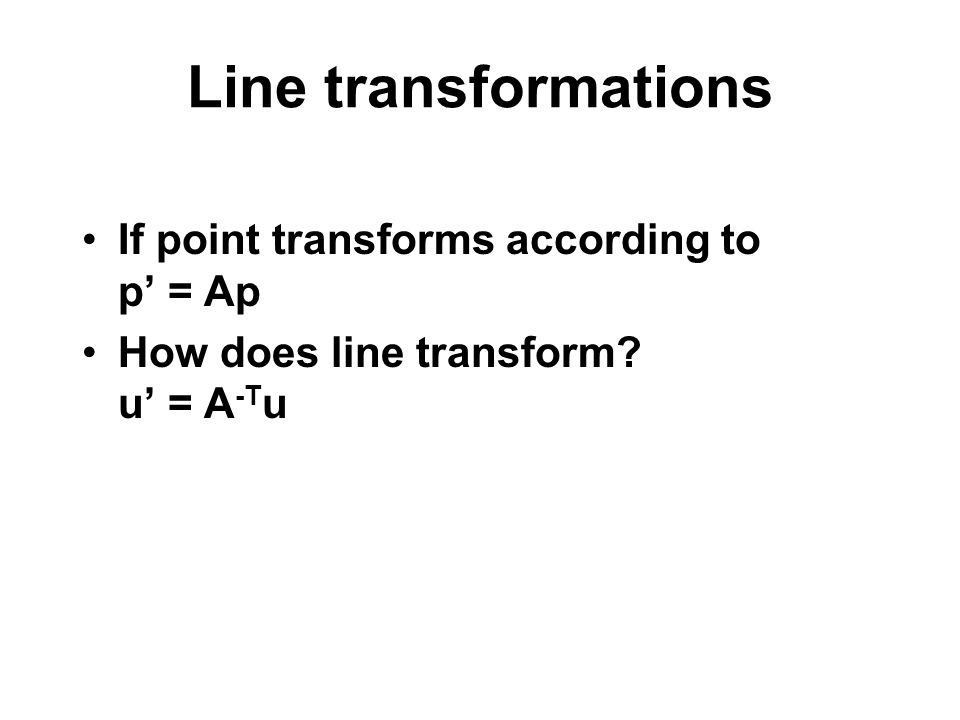 Line transformations

• If point transforms according to $p' = Ap$

• How does line transform? $u' = A^{-T}u$